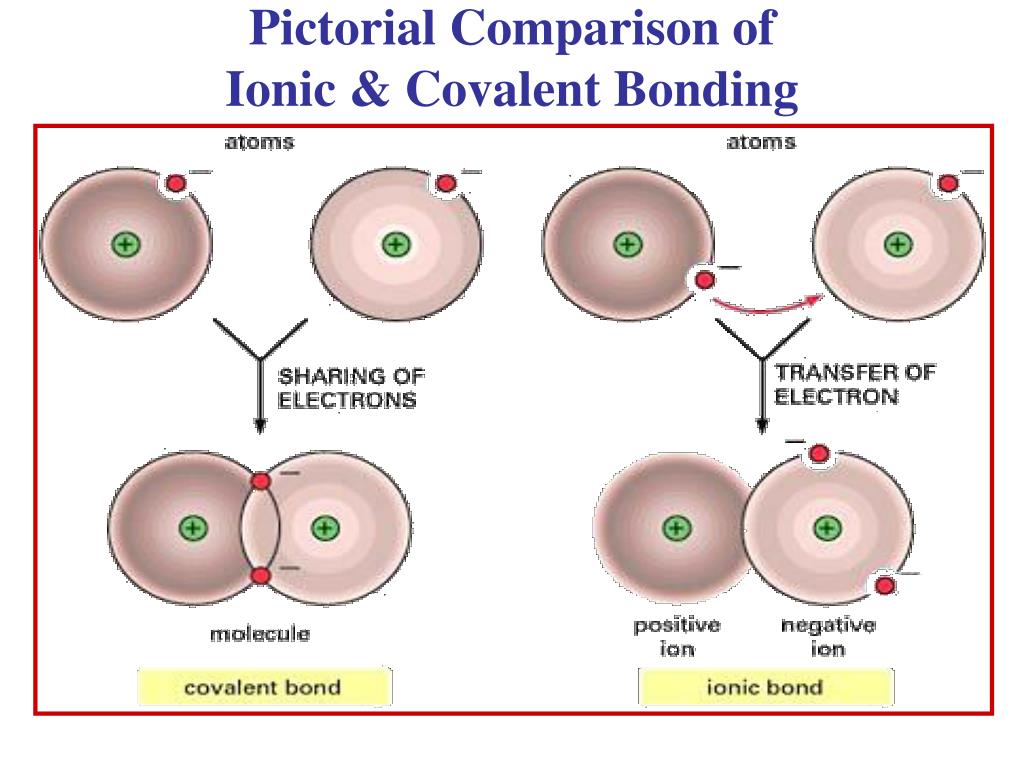 Pictorial Comparison of
Ionic & Covalent Bonding

atoms

SHARING OF
ELECTRONS

molecule

covalent bond

atoms

TRANSFER OF
ELECTRON

positive
ion

negative
ion

ionic bond